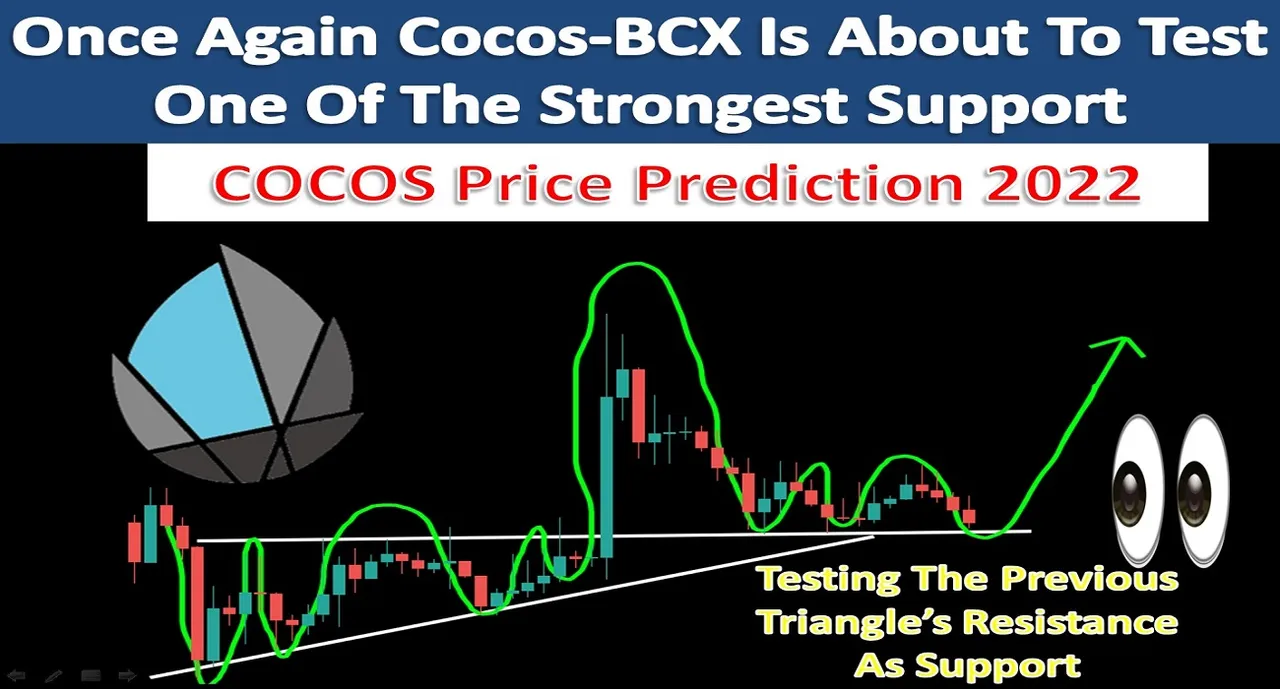 Once Again Cocos-BCX Is About To Test One Of The Strongest Support

COCOS Price Prediction 2022

Testing The Previous Triangle's Resistance As Support